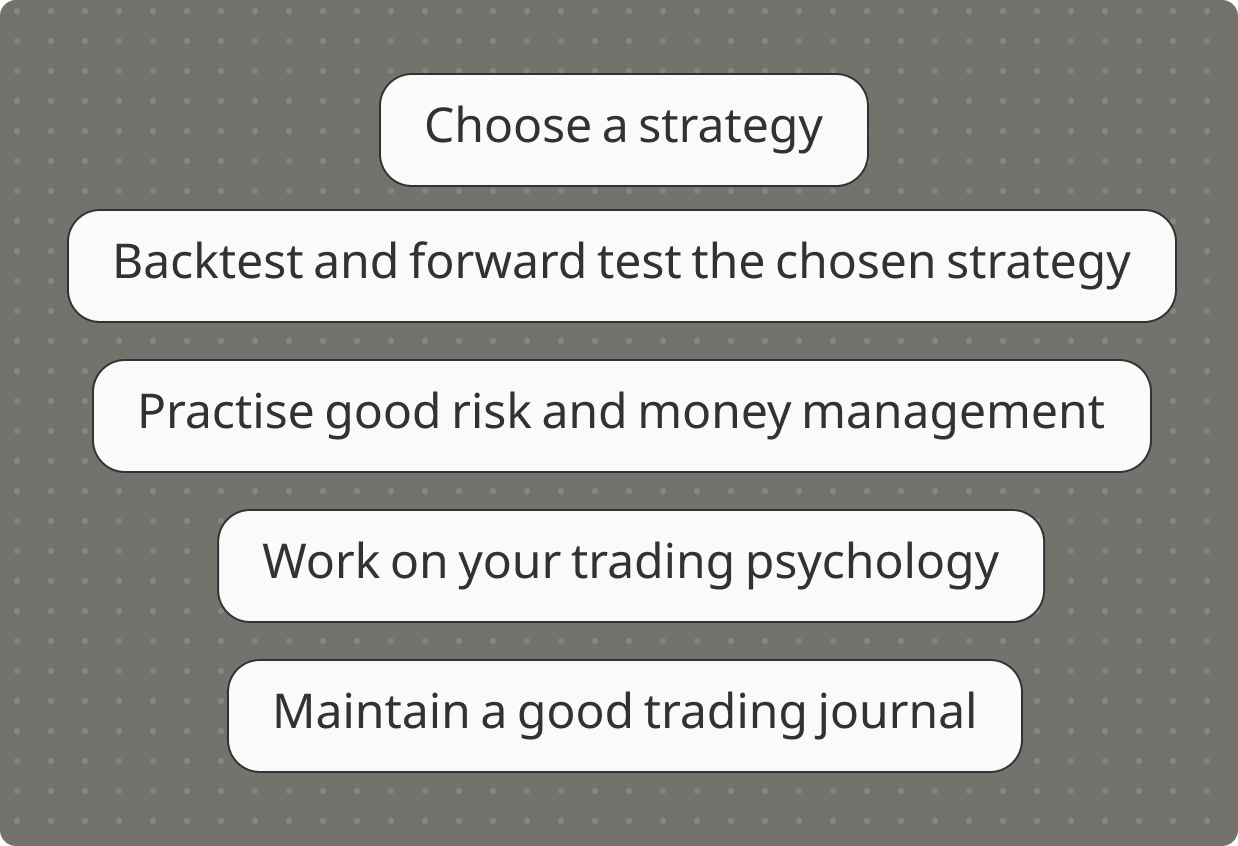 Choose a strategy

Backtest and forward test the chosen strategy

Practise good risk and money management

Work on your trading psychology

Maintain a good trading journal